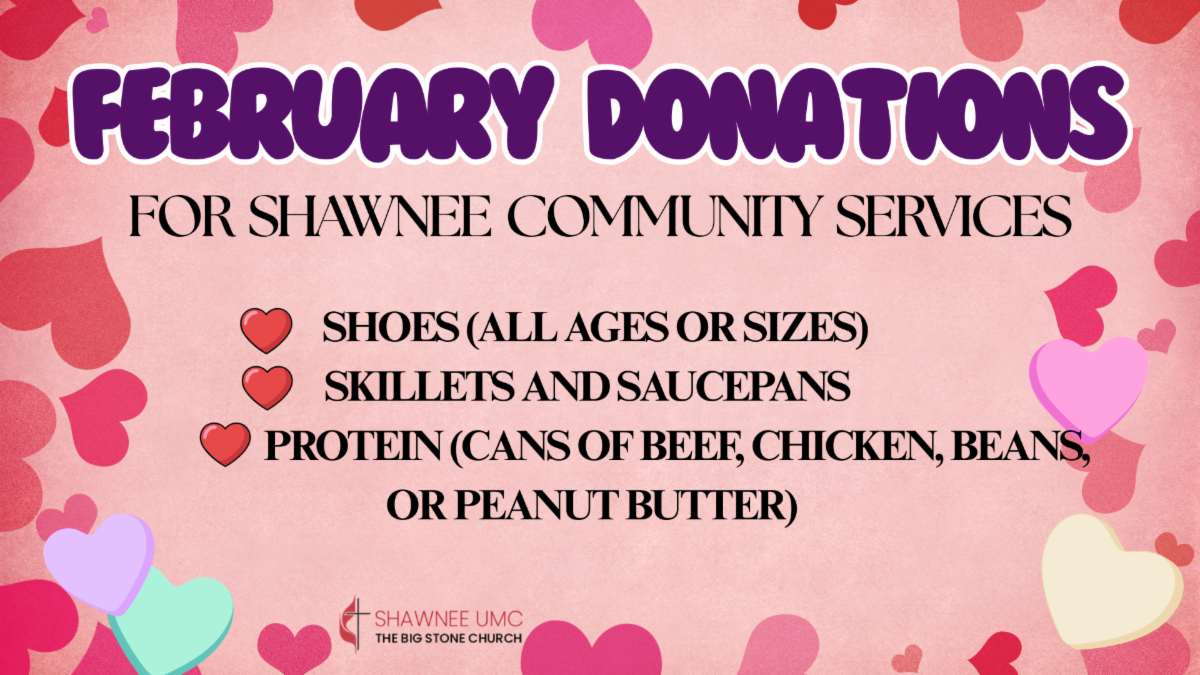 FEBRUARY DONATIONS

FOR SHAWNEE COMMUNITY SERVICES

SHOES (ALL AGES OR SIZES)
SKILLETS AND SAUCEPANS
PROTEIN (CANS OF BEEF, CHICKEN, BEANS, OR PEANUT BUTTER)

SHAWNEE UMC
THE BIG STONE CHURCH